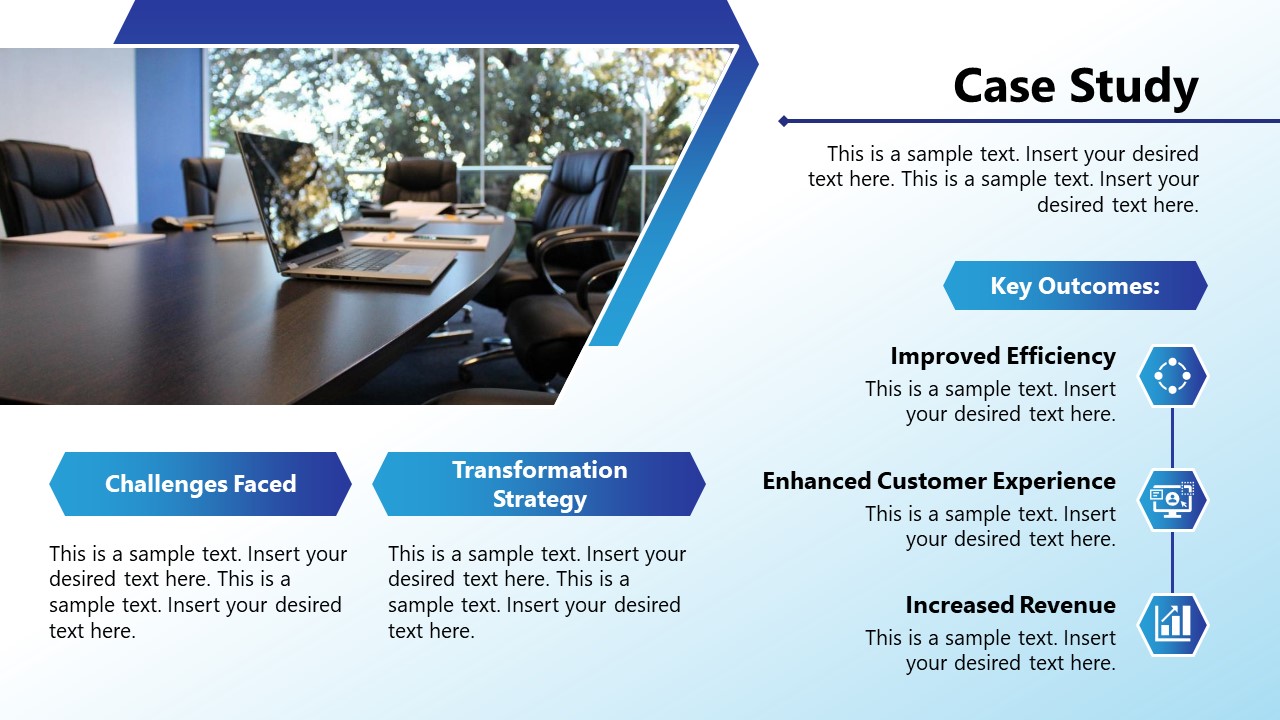 Case Study

This is a sample text. Insert your desired text here. This is a sample text. Insert your desired text here.

Key Outcomes:

Improved Efficiency

This is a sample text. Insert your desired text here.

Enhanced Customer Experience

This is a sample text. Insert your desired text here.

Increased Revenue

This is a sample text. Insert your desired text here.

Challenges Faced

This is a sample text. Insert your desired text here. This is a sample text. Insert your desired text here.

Transformation Strategy

This is a sample text. Insert your desired text here. This is a sample text. Insert your desired text here.